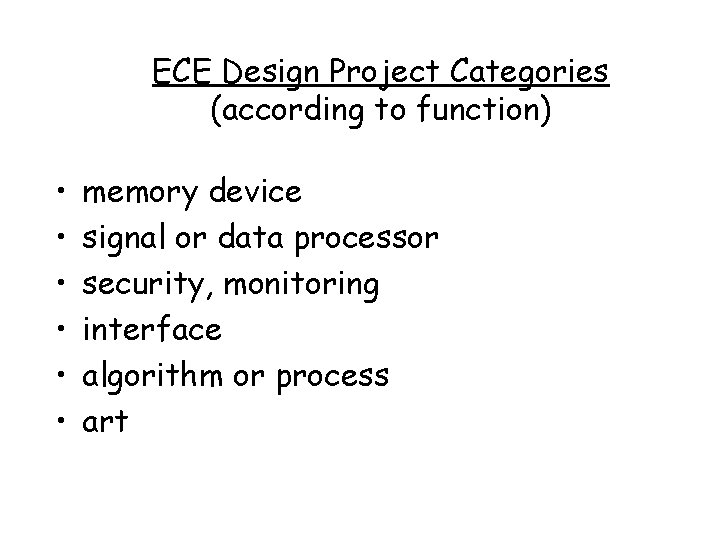 ECE Design Project Categories
(according to function)

• memory device
• signal or data processor
• security, monitoring
• interface
• algorithm or process
• art